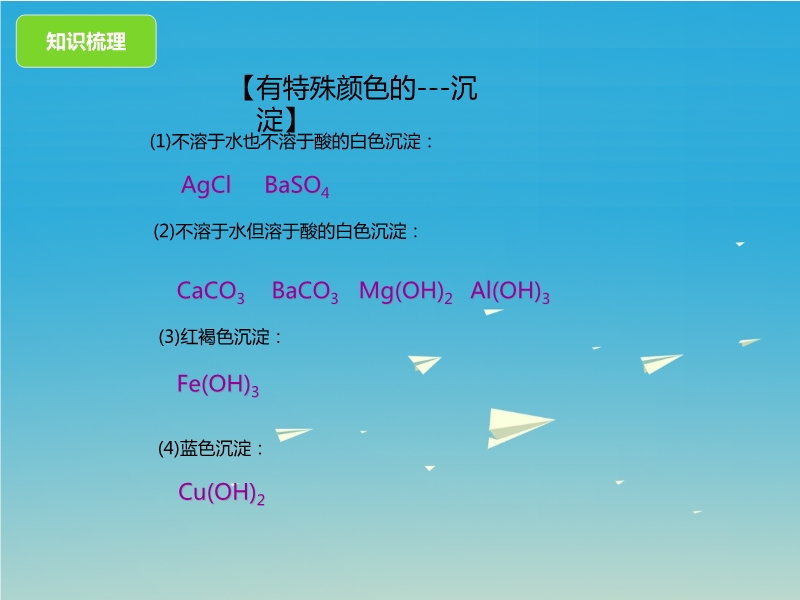 知识梳理

【有特殊颜色的---沉淀】

(1)不溶于水也不溶于酸的白色沉淀：

$AgCl$ $BaSO_4$

(2)不溶于水但溶于酸的白色沉淀：

$CaCO_3$ $BaCO_3$ $Mg(OH)_2$ $Al(OH)_3$

(3)红褐色沉淀：

$Fe(OH)_3$

(4)蓝色沉淀：

$Cu(OH)_2$